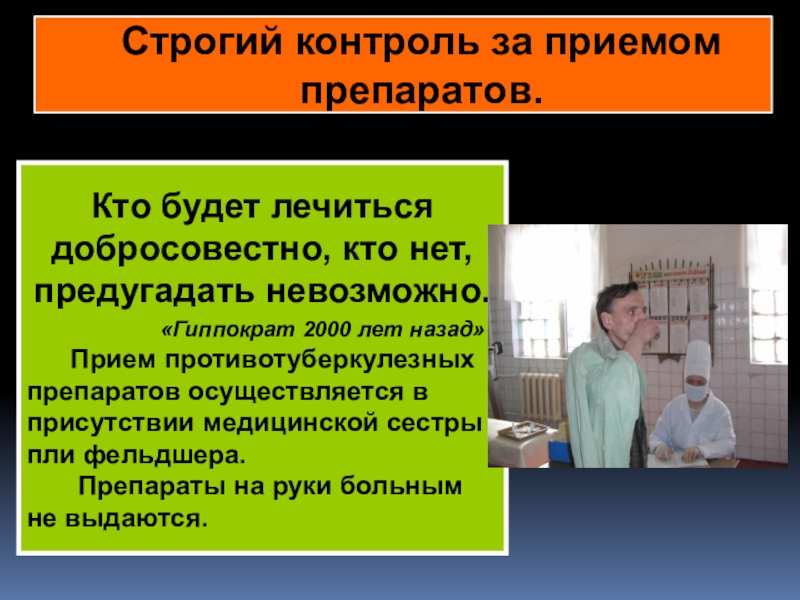 Строгий контроль за приемом препаратов.

Кто будет лечиться добросовестно, кто нет, предугадать невозможно.

«Гиппократ 2000 лет назад»

Прием противотуберкулезных препаратов осуществляется в присутствии медицинской сестры пли фельдшера.

Препараты на руки больным не выдаются.